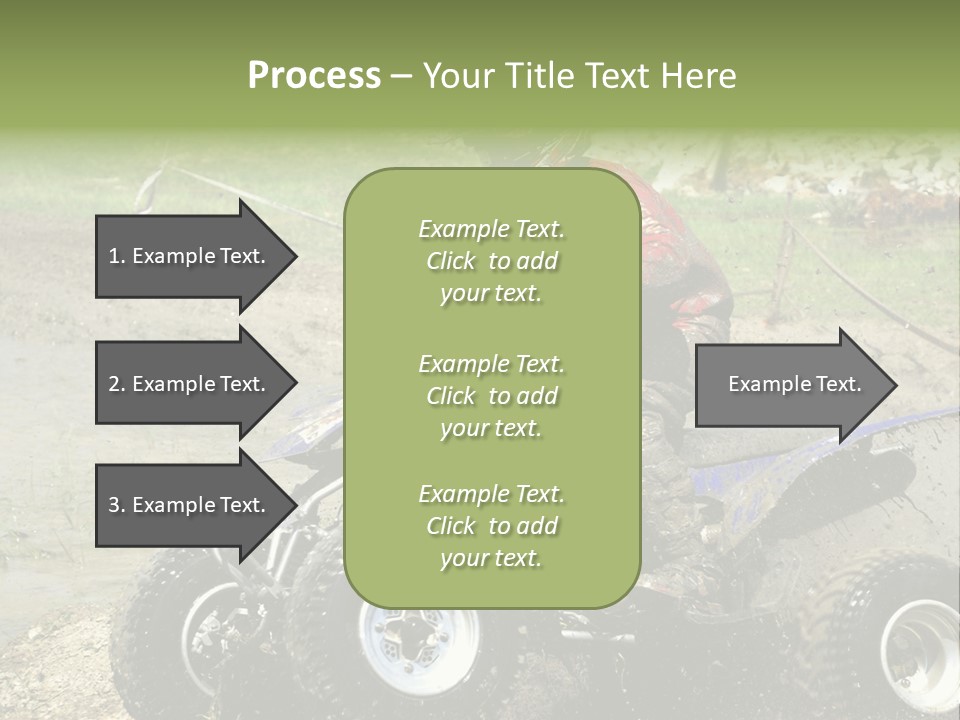 Process – Your Title Text Here

1. Example Text.

2. Example Text.

3. Example Text.

Example Text. Click to add your text.

Example Text. Click to add your text.

Example Text. Click to add your text.

Example Text.